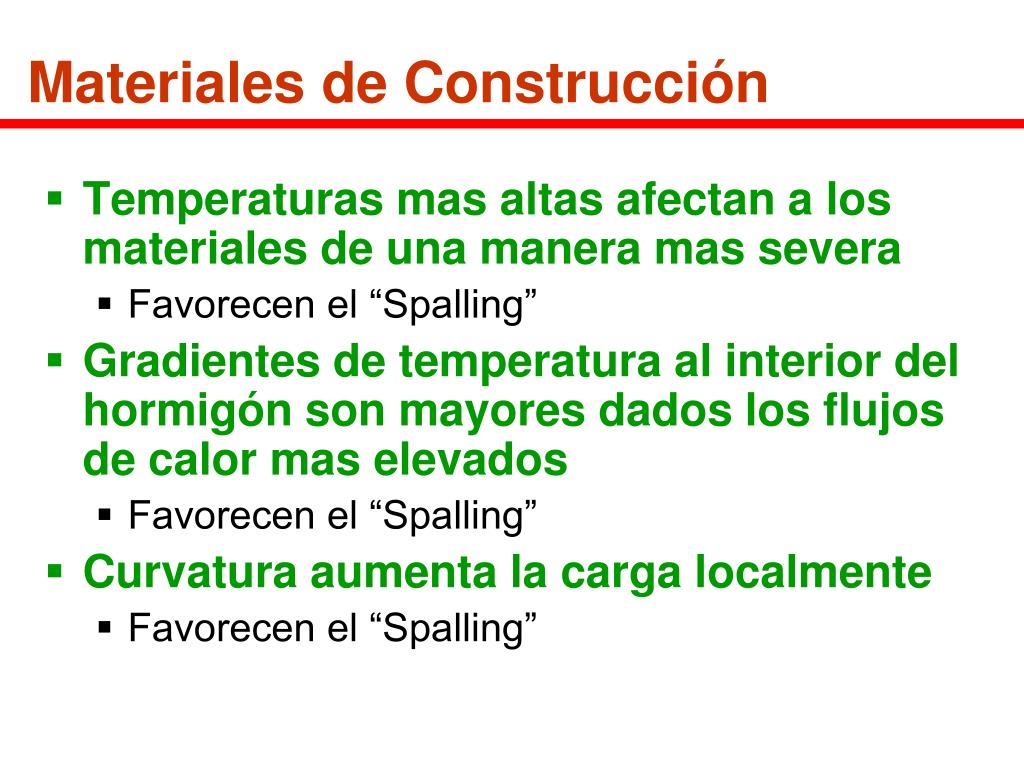 Materiales de Construcción

▪ Temperaturas mas altas afectan a los materiales de una manera mas severa
  ▪ Favorecen el “Spalling”
▪ Gradientes de temperatura al interior del hormigón son mayores dados los flujos de calor mas elevados
  ▪ Favorecen el “Spalling”
▪ Curvatura aumenta la carga localmente
  ▪ Favorecen el “Spalling”